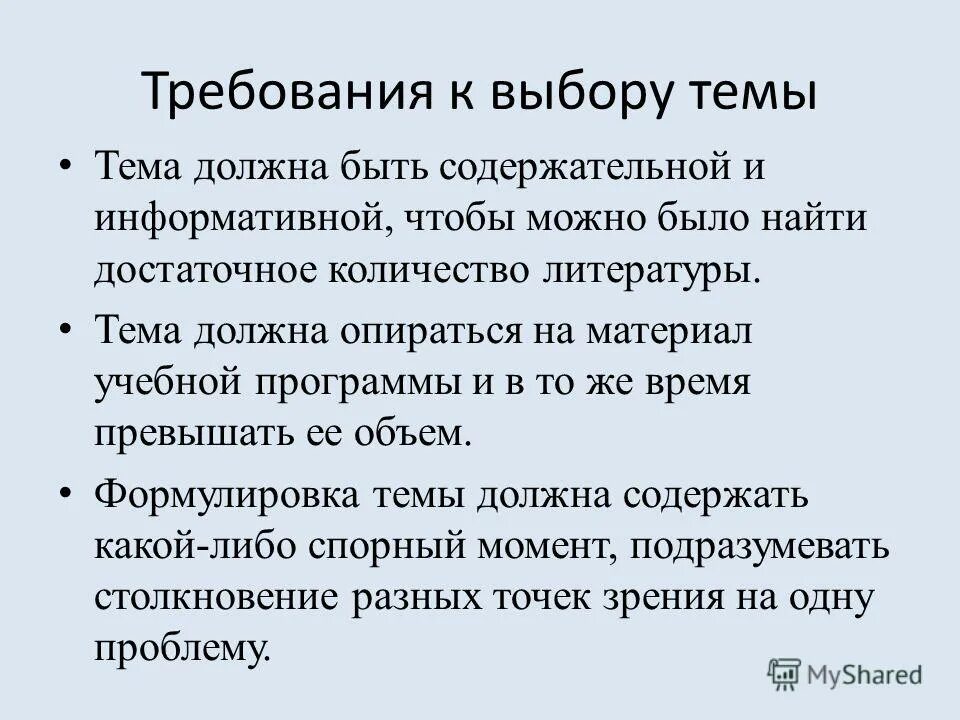 Требования к выбору темы

• Тема должна быть содержательной и информативной, чтобы можно было найти достаточное количество литературы.

• Тема должна опираться на материал учебной программы и в то же время превышать ее объем.

• Формулировка темы должна содержать какой-либо спорный момент, подразумевать столкновение разных точек зрения на одну проблему.

MyShared